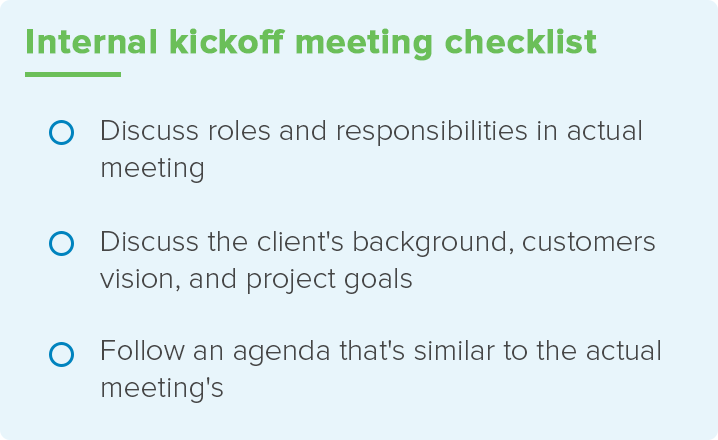 Internal kickoff meeting checklist

Discuss roles and responsibilities in actual meeting

Discuss the client's background, customers vision, and project goals

Follow an agenda that's similar to the actual meeting's